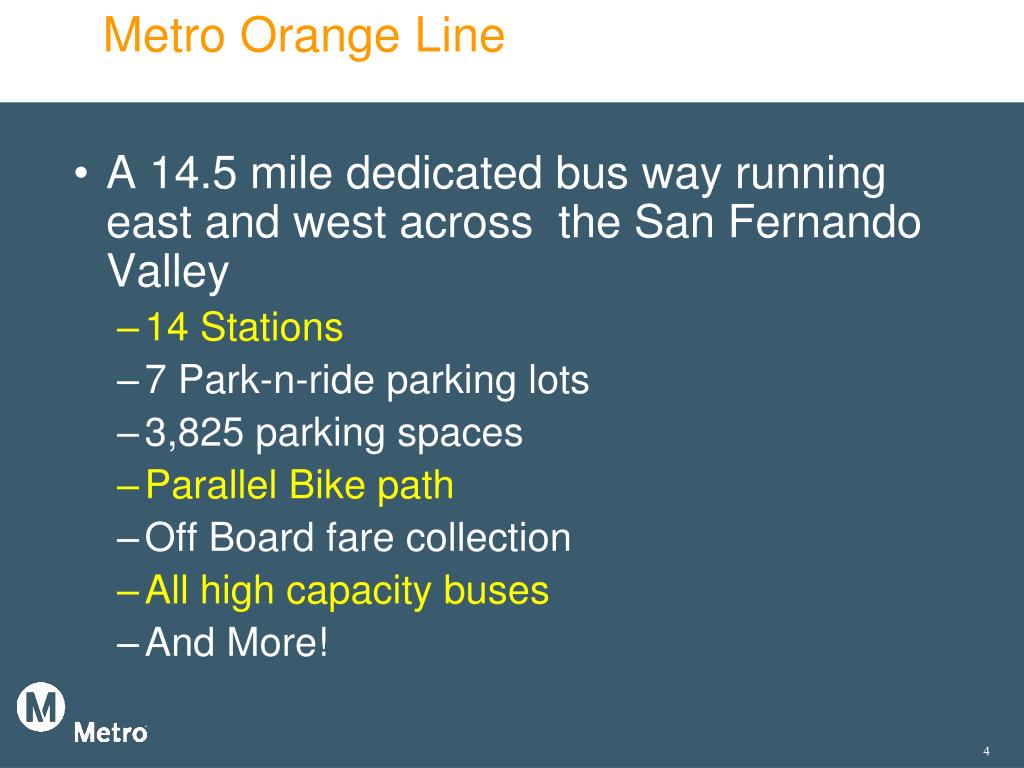 Metro Orange Line

• A 14.5 mile dedicated bus way running east and west across  the San Fernando Valley
– 14 Stations
– 7 Park-n-ride parking lots
– 3,825 parking spaces
– Parallel Bike path
– Off Board fare collection
– All high capacity buses
– And More!

M
Metro

4